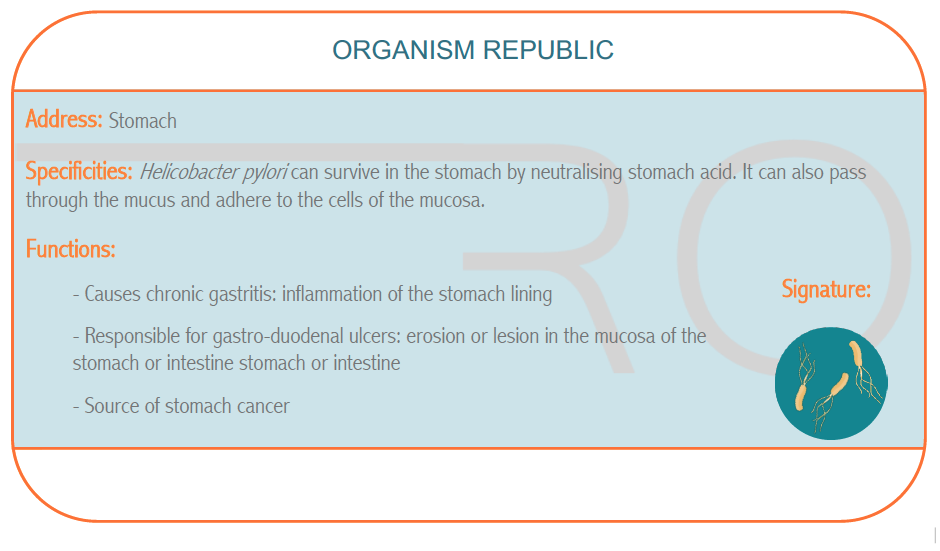 ORGANISM REPUBLIC

Address: Stomach

Specificities: Helicobacter pylori can survive in the stomach by neutralising stomach acid. It can also pass through the mucus and adhere to the cells of the mucosa.

Functions:

- Causes chronic gastritis: inflammation of the stomach lining

- Responsible for gastro-duodenal ulcers: erosion or lesion in the mucosa of the stomach or intestine stomach or intestine

- Source of stomach cancer

Signature: